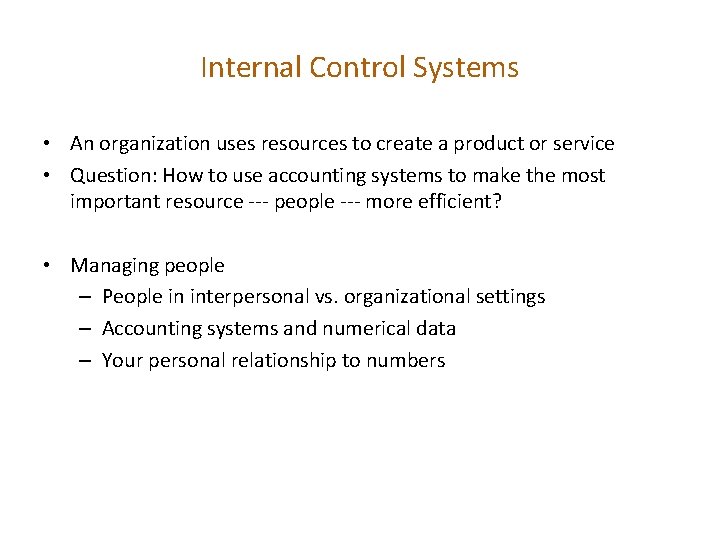 Internal Control Systems

• An organization uses resources to create a product or service
• Question: How to use accounting systems to make the most important resource --- people --- more efficient?

• Managing people
– People in interpersonal vs. organizational settings
– Accounting systems and numerical data
– Your personal relationship to numbers